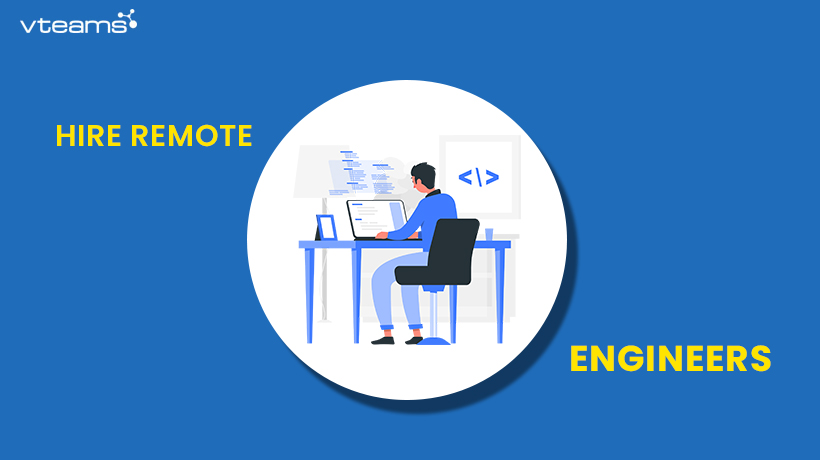 vteams

HIRE REMOTE

</>

ENGINEERS